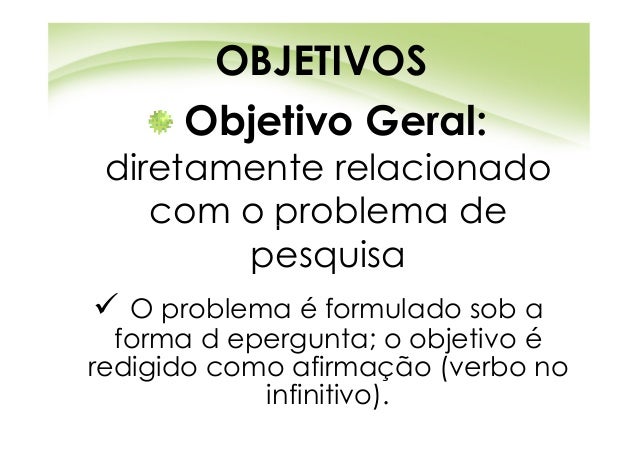 OBJETIVOS

Objetivo Geral: diretamente relacionado com o problema de pesquisa

✓ O problema é formulado sob a forma d epergunta; o objetivo é redigido como afirmação (verbo no infinitivo).